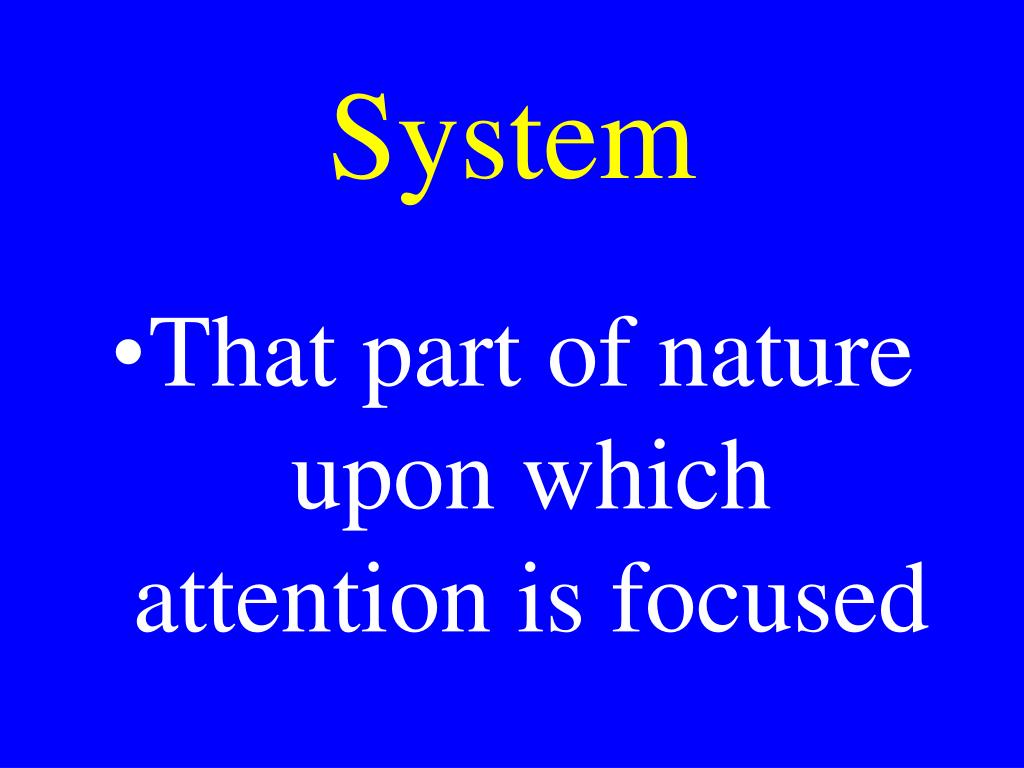 System

•That part of nature upon which attention is focused